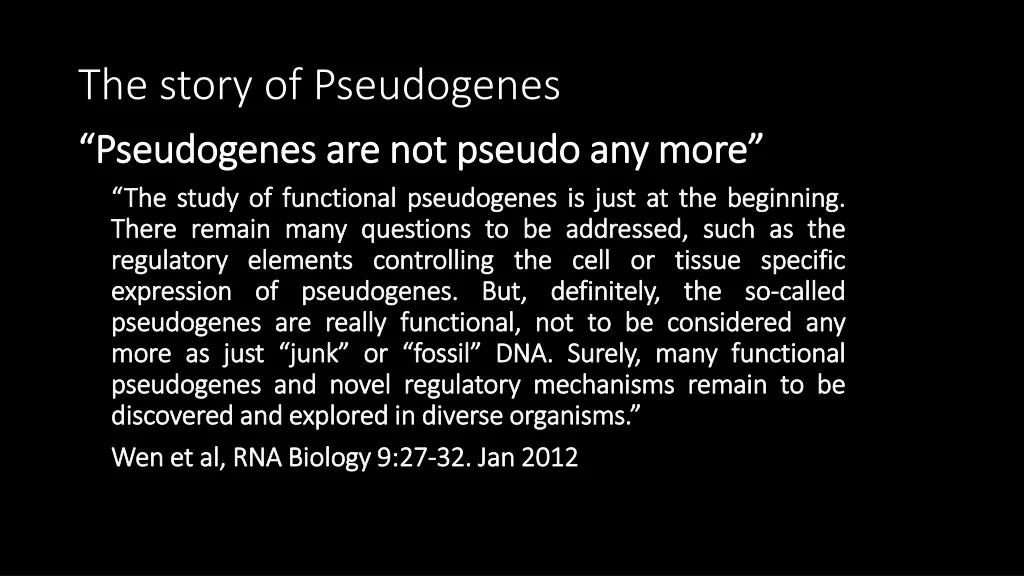 The story of Pseudogenes

“Pseudogenes are not pseudo any more”

“The study of functional pseudogenes is just at the beginning. There remain many questions to be addressed, such as the regulatory elements controlling the cell or tissue specific expression of pseudogenes. But, definitely, the so-called pseudogenes are really functional, not to be considered any more as just “junk” or “fossil” DNA. Surely, many functional pseudogenes and novel regulatory mechanisms remain to be discovered and explored in diverse organisms.”

Wen et al, RNA Biology 9:27-32. Jan 2012